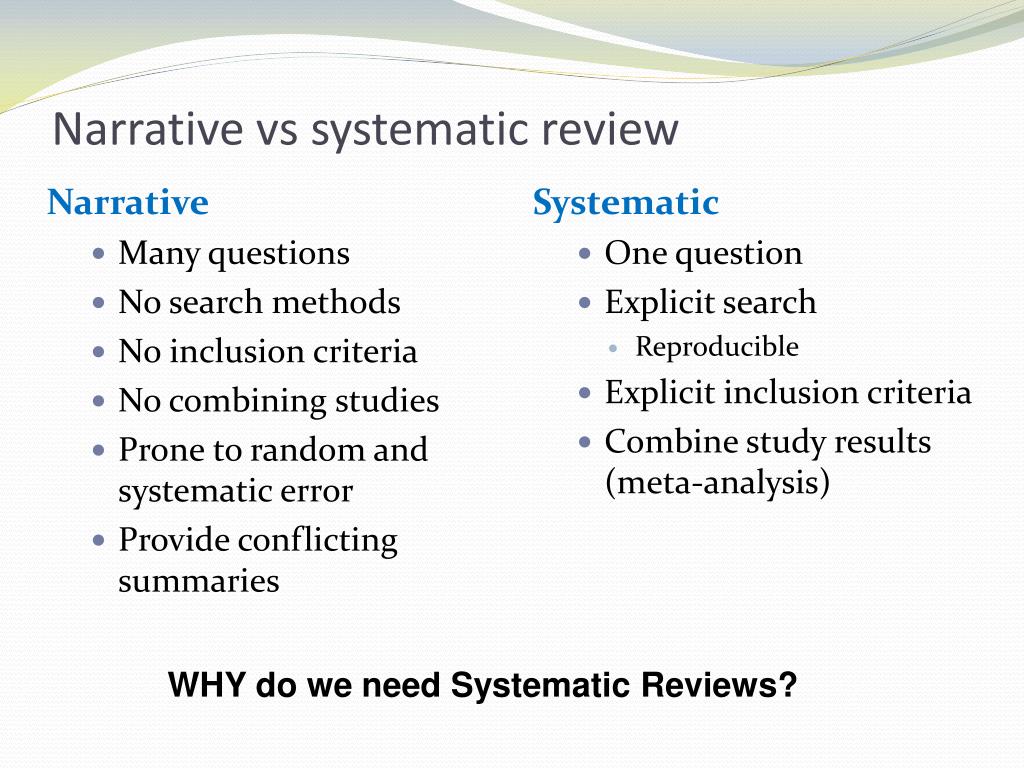 Narrative vs systematic review

Narrative

- Many questions
- No search methods
- No inclusion criteria
- No combining studies
- Prone to random and systematic error
- Provide conflicting summaries

Systematic

- One question
- Explicit search
  - Reproducible
- Explicit inclusion criteria
- Combine study results (meta-analysis)

WHY do we need Systematic Reviews?